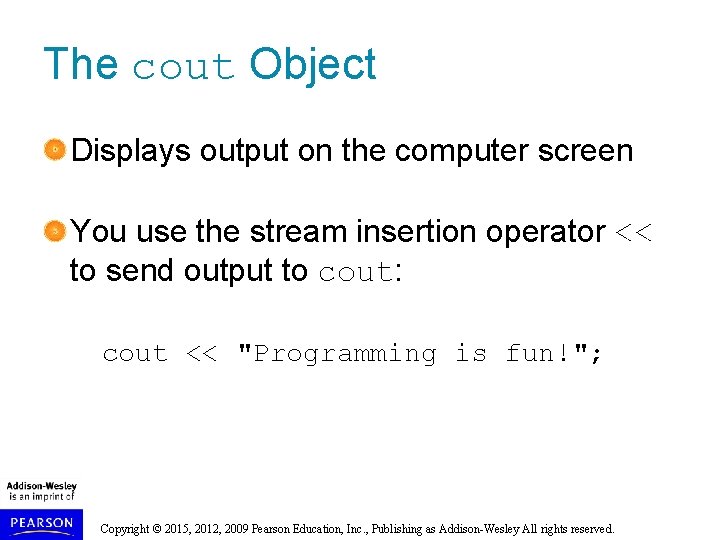 The cout Object

Displays output on the computer screen

You use the stream insertion operator << to send output to cout:

cout << "Programming is fun!";

Addison-Wesley
is an imprint of

PEARSON

Copyright © 2015, 2012, 2009 Pearson Education, Inc., Publishing as Addison-Wesley All rights reserved.